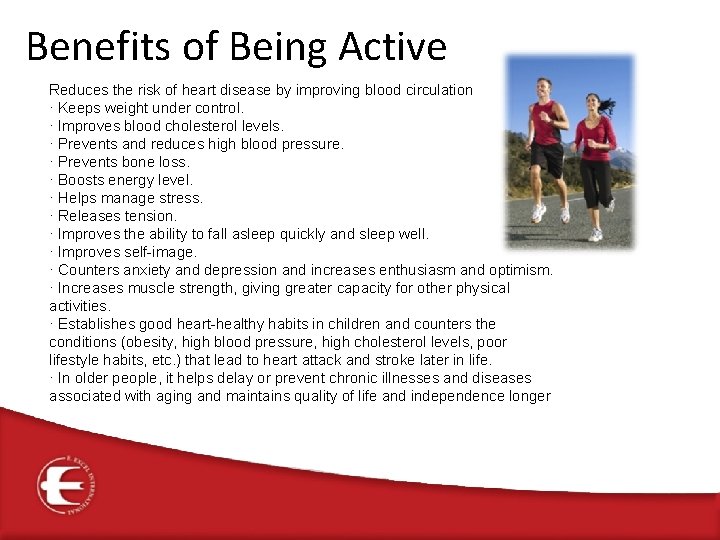 Benefits of Being Active

Reduces the risk of heart disease by improving blood circulation
· Keeps weight under control.
· Improves blood cholesterol levels.
· Prevents and reduces high blood pressure.
· Prevents bone loss.
· Boosts energy level.
· Helps manage stress.
· Releases tension.
· Improves the ability to fall asleep quickly and sleep well.
· Improves self-image.
· Counters anxiety and depression and increases enthusiasm and optimism.
· Increases muscle strength, giving greater capacity for other physical activities.
· Establishes good heart-healthy habits in children and counters the conditions (obesity, high blood pressure, high cholesterol levels, poor lifestyle habits, etc.) that lead to heart attack and stroke later in life.
· In older people, it helps delay or prevent chronic illnesses and diseases associated with aging and maintains quality of life and independence longer

E. EXCEL INTERNATIONAL